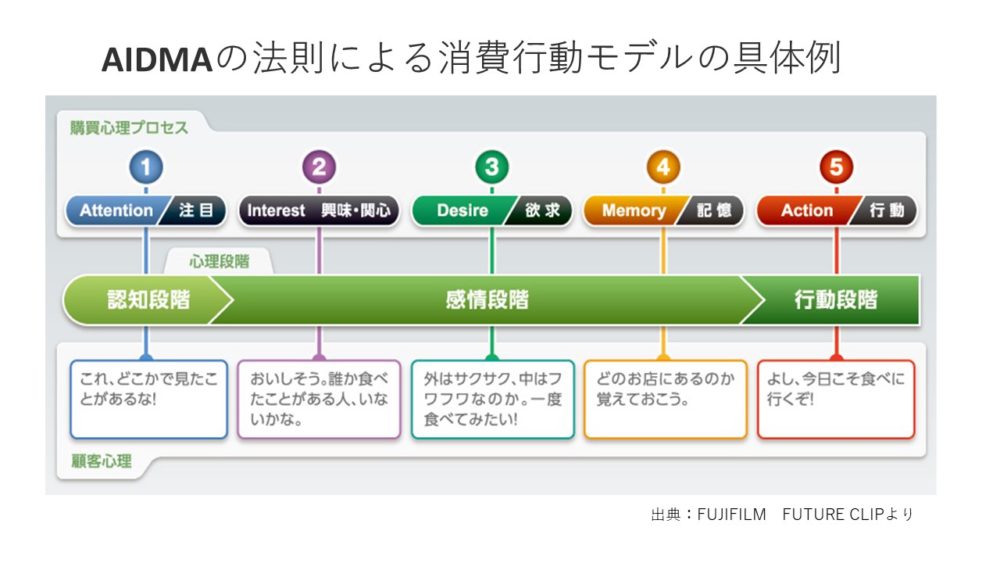 AIDMAの法則による消費行動モデルの具体例

購買心理プロセス

1
Attention 注目

2
Interest 興味・関心

3
Desire 欲求

4
Memory 記憶

5
Action 行動

心理段階

認知段階

感情段階

行動段階

これ、どこかで見たことがあるな!

おいしそう。誰か食べたことがある人、いないかな。

外はサクサク、中はフワフワなのか。一度食べてみたい!

どのお店にあるのか覚えておこう。

よし、今日こそ食べに行くぞ!

顧客心理

出典:FUJIFILM FUTURE CLIPより